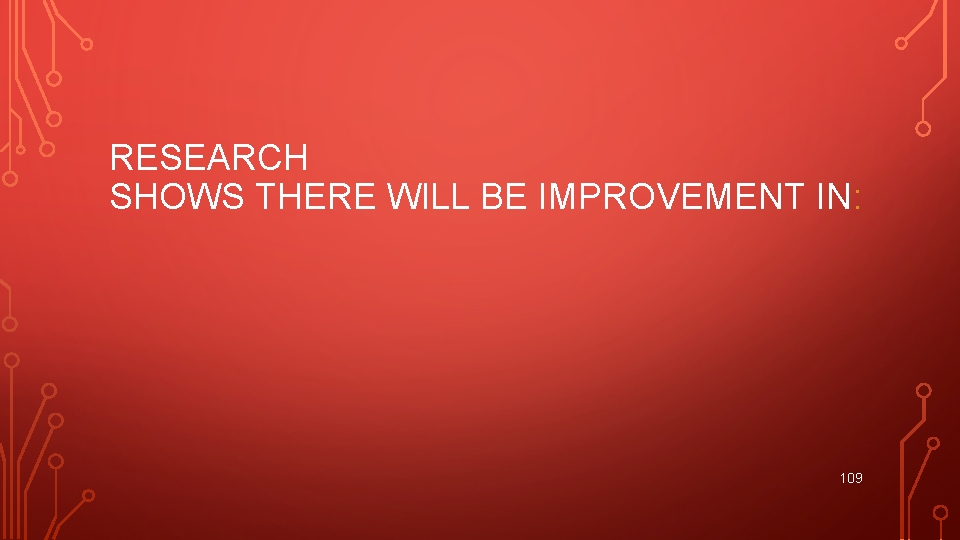 RESEARCH
SHOWS THERE WILL BE IMPROVEMENT IN:

109